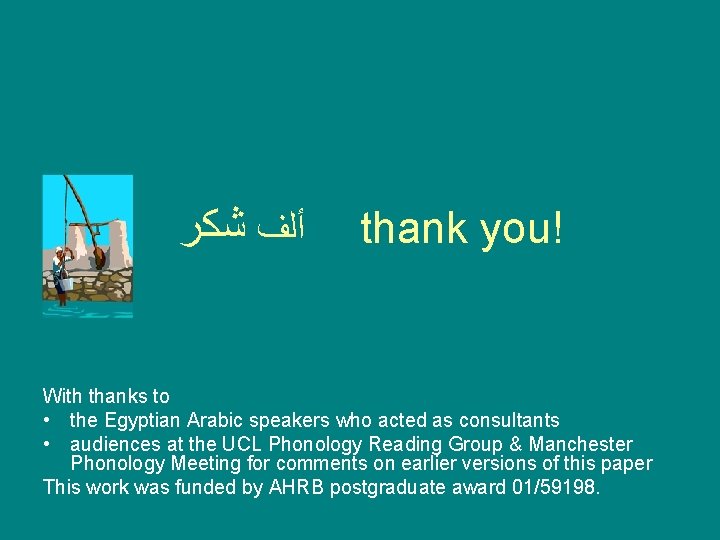 ألف شكر thank you!

With thanks to

• the Egyptian Arabic speakers who acted as consultants
• audiences at the UCL Phonology Reading Group & Manchester Phonology Meeting for comments on earlier versions of this paper

This work was funded by AHRB postgraduate award 01/59198.